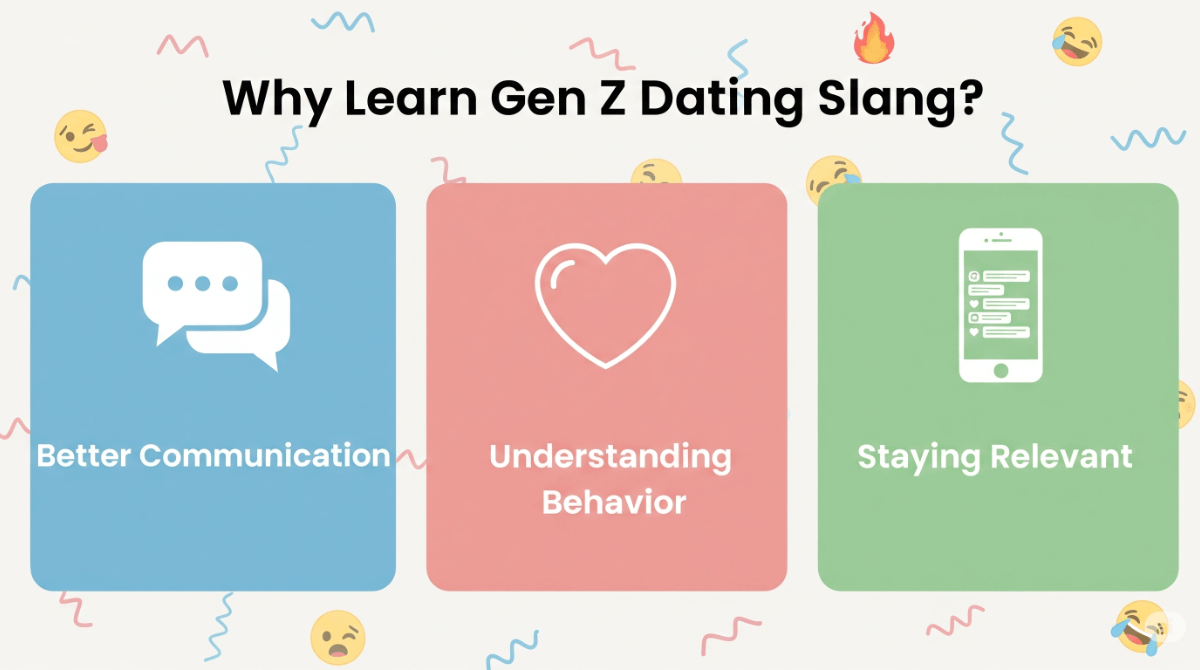 Why Learn Gen Z Dating Slang?

Better Communication

Understanding Behavior

Staying Relevant